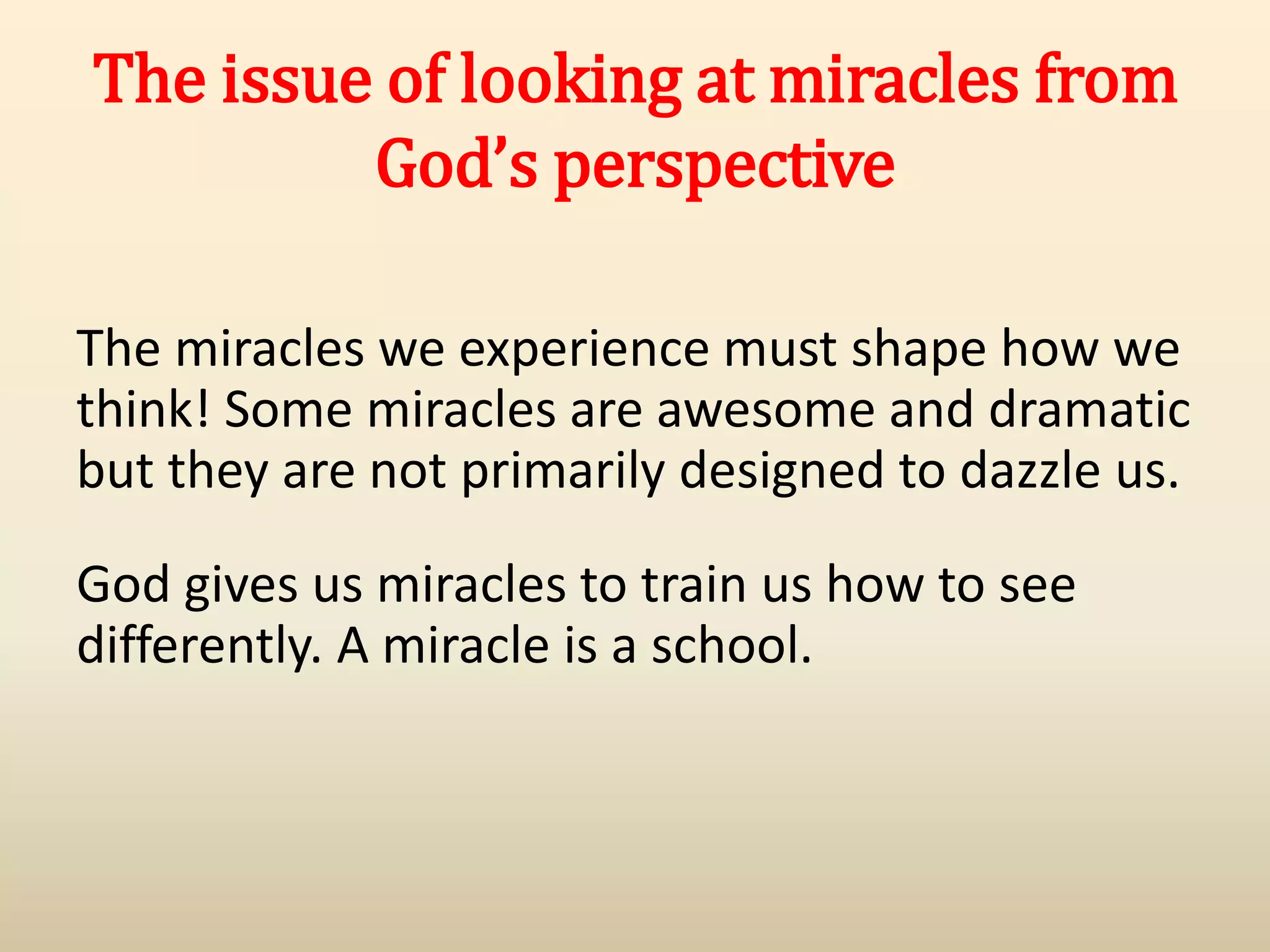 The issue of looking at miracles from God’s perspective

The miracles we experience must shape how we think! Some miracles are awesome and dramatic but they are not primarily designed to dazzle us.

God gives us miracles to train us how to see differently. A miracle is a school.